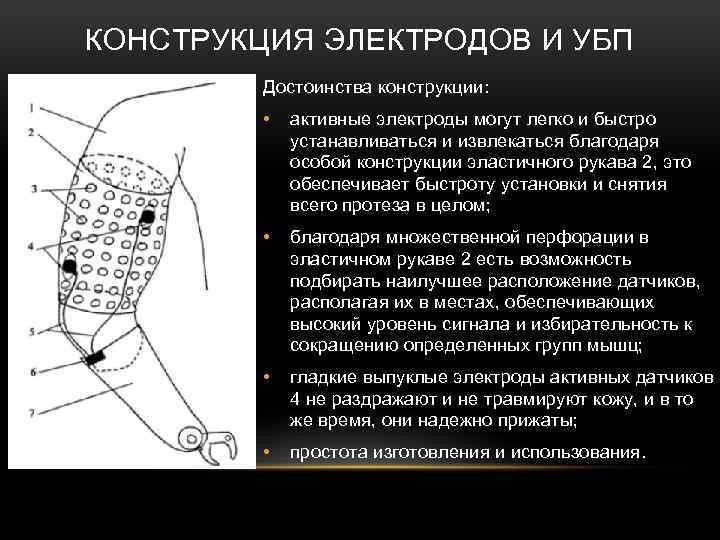 КОНСТРУКЦИЯ ЭЛЕКТРОДОВ И УБП

1
2
3
4
5
6
7

Достоинства конструкции:

• активные электроды могут легко и быстро устанавливаться и извлекаться благодаря особой конструкции эластичного рукава 2, это обеспечивает быстроту установки и снятия всего протеза в целом;

• благодаря множественной перфорации в эластичном рукаве 2 есть возможность подбирать наилучшее расположение датчиков, располагая их в местах, обеспечивающих высокий уровень сигнала и избирательность к сокращению определенных групп мышц;

• гладкие выпуклые электроды активных датчиков 4 не раздражают и не травмируют кожу, и в то же время, они надежно прижаты;

• простота изготовления и использования.